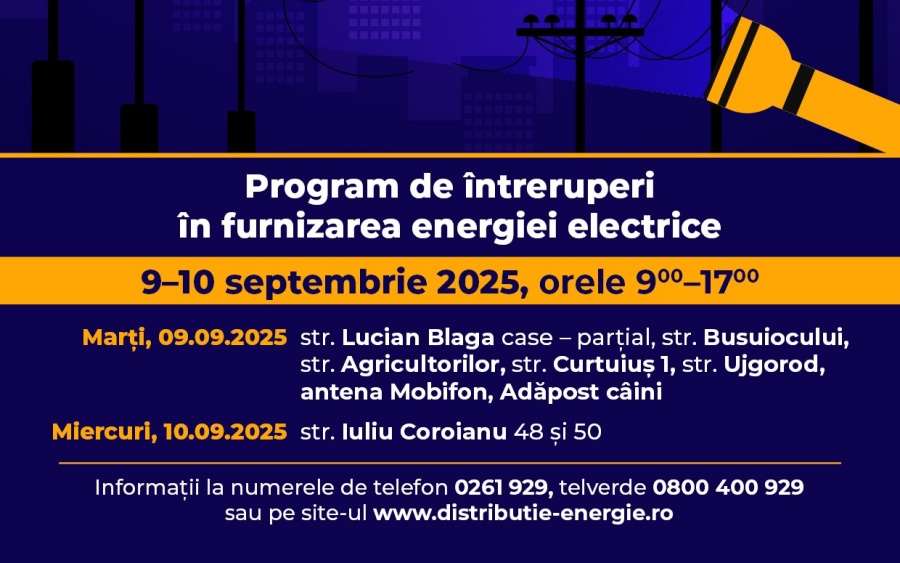 Program de întreruperi în furnizarea energiei electrice

9–10 septembrie 2025, orele $9^{00}$–$17^{00}$

Marți, 09.09.2025 str. Lucian Blaga case – parțial, str. Busuiocului, str. Agricultorilor, str. Curtuiuș 1, str. Ujgorod, antena Mobifon, Adăpost câini

Miercuri, 10.09.2025 str. Iuliu Coroianu 48 și 50

Informații la numerele de telefon 0261 929, telverde 0800 400 929 sau pe site-ul www.distributie-energie.ro